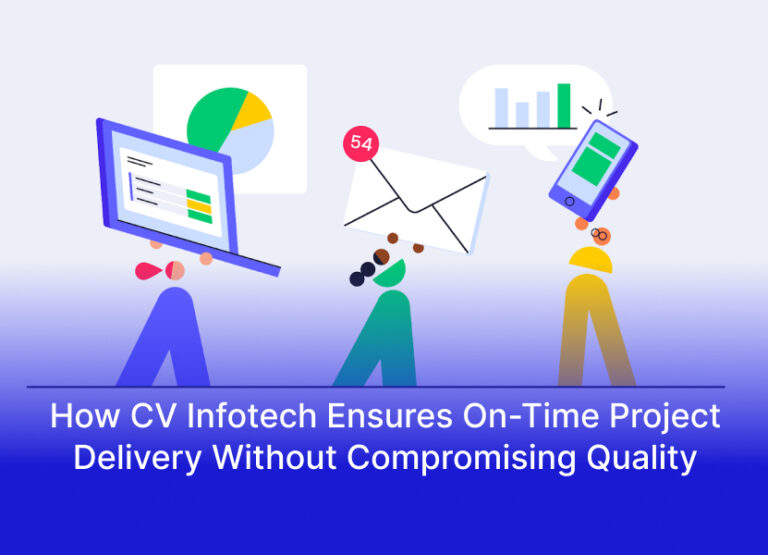 54

How CV Infotech Ensures On-Time Project Delivery Without Compromising Quality